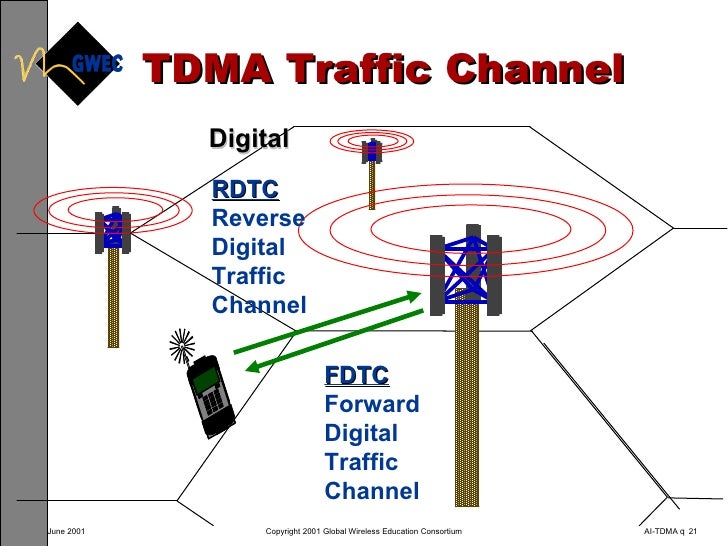 GWEC

TDMA Traffic Channel

Digital

RDTC
Reverse
Digital
Traffic
Channel

FDTC
Forward
Digital
Traffic
Channel

June 2001

Copyright 2001 Global Wireless Education Consortium

AI-TDMA q 21